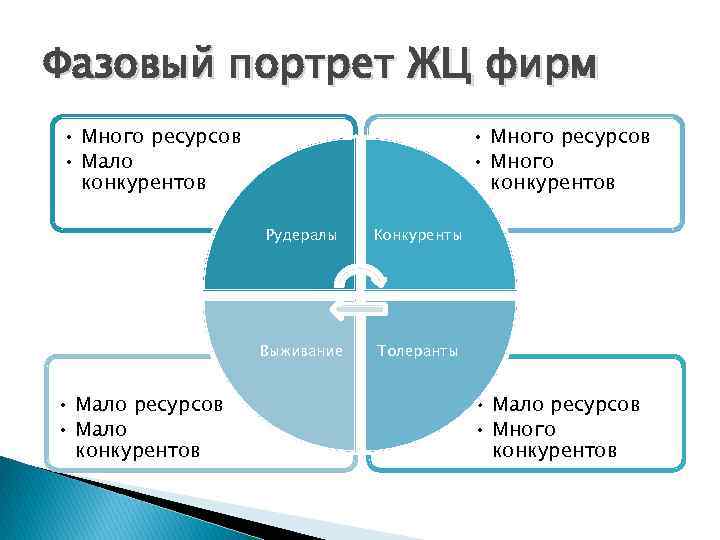 Фазовый портрет ЖЦ фирм

• Много ресурсов
• Мало конкурентов

• Много ресурсов
• Много конкурентов

Рудералы

Конкуренты

Выживание

Толеранты

• Мало ресурсов
• Мало конкурентов

• Мало ресурсов
• Много конкурентов